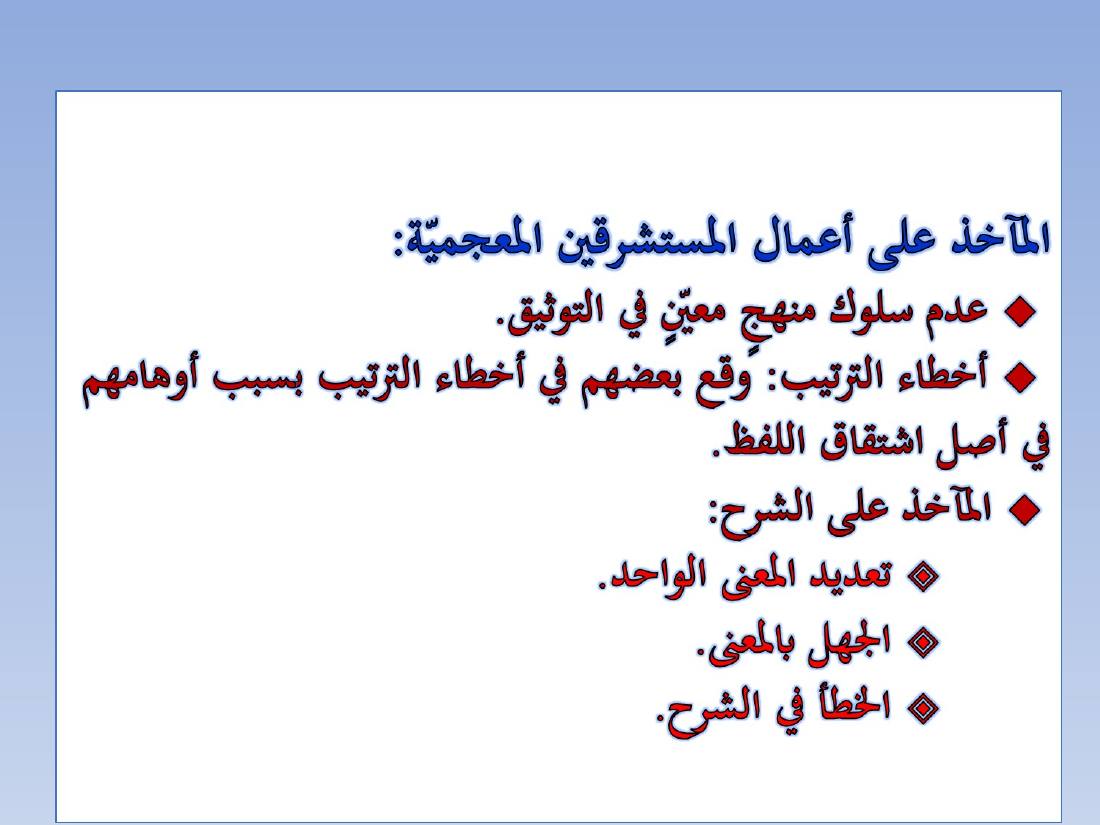 المآخذ على أعمال المستشرقين المعجميّة:

◆ عدم سلوك منهجٍ معيّنٍ في التوثيق.

◆ أخطاء الترتيب: وقع بعضهم في أخطاء الترتيب بسبب أوهامهم في أصل اشتقاق اللفظ.

◆ المآخذ على الشرح:

◈ تعديد المعنى الواحد.

◈ الجهل بالمعنى.

◈ الخطأ في الشرح.